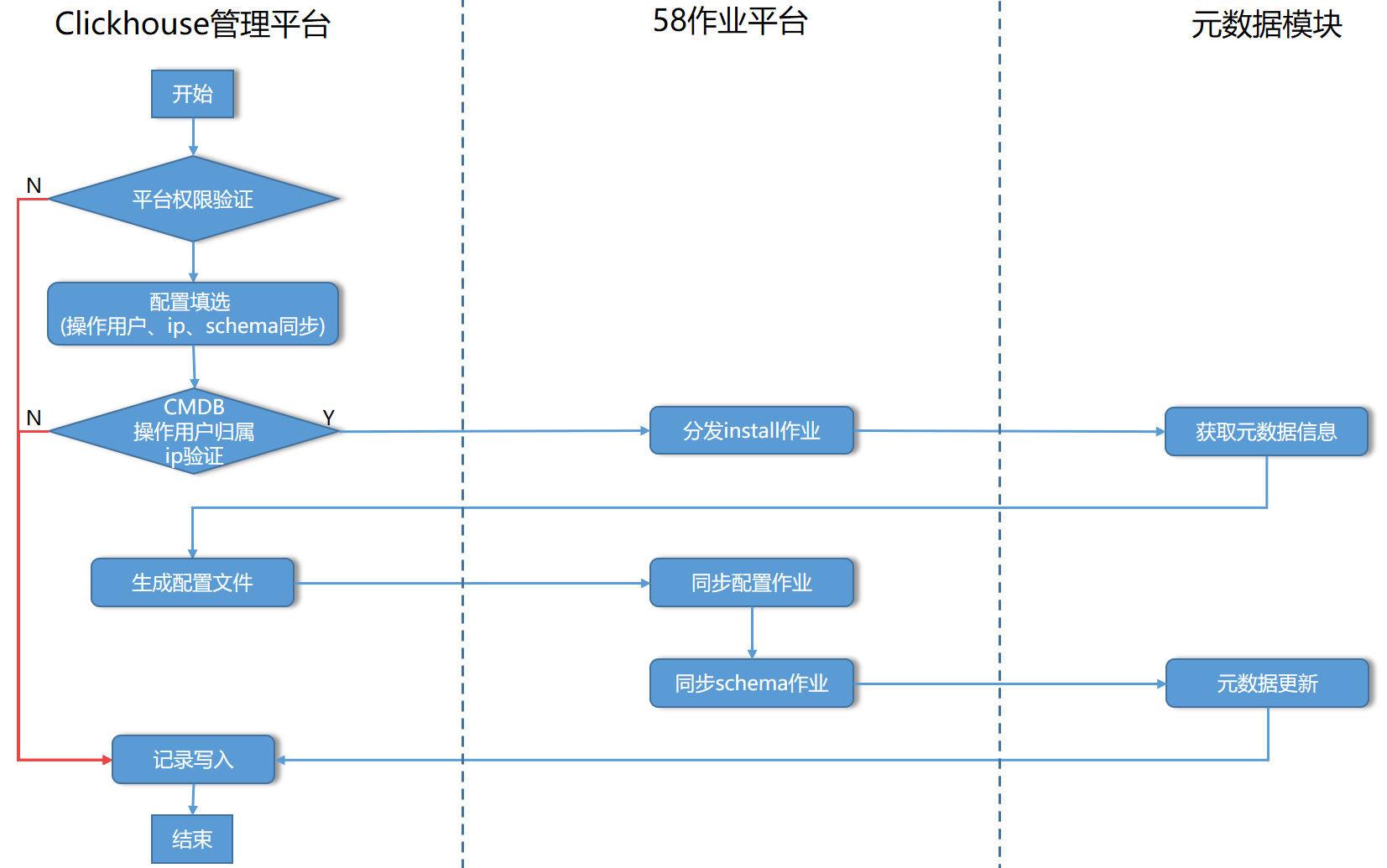 Clickhouse管理平台

58作业平台

元数据模块

开始

N

平台权限验证

配置填选
(操作用户、ip、schema同步)

N

CMDB
操作用户归属
ip验证

Y

分发install作业

获取元数据信息

生成配置文件

同步配置作业

同步schema作业

元数据更新

记录写入

结束